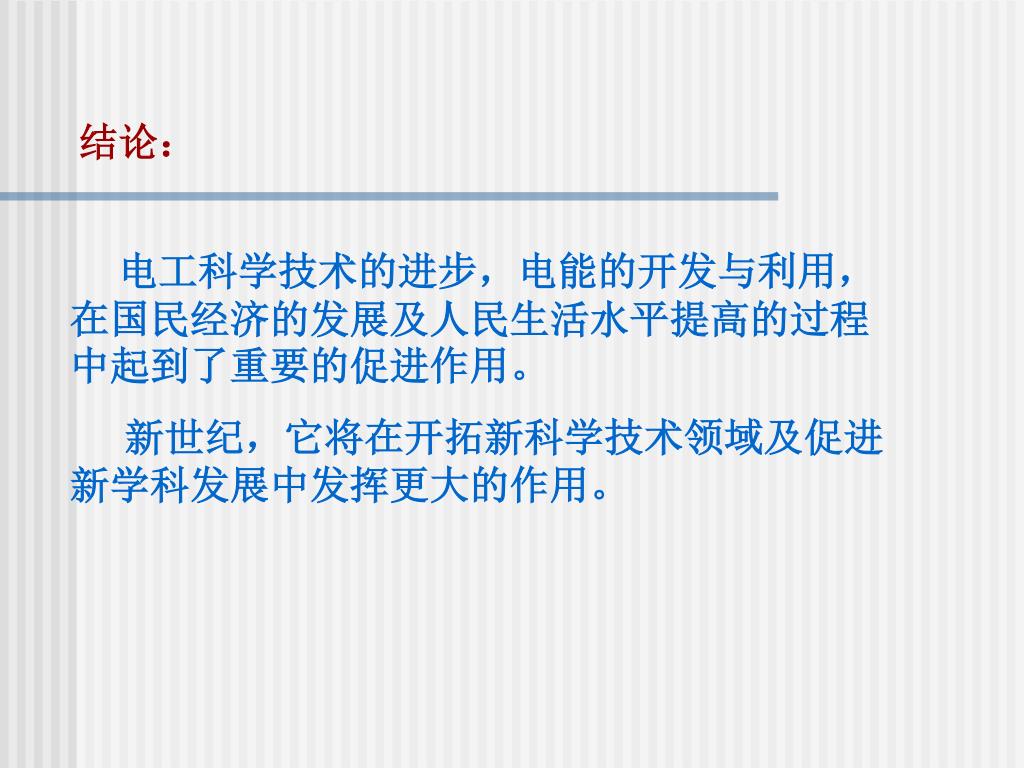 结论：

电工科学技术的进步，电能的开发与利用，在国民经济的发展及人民生活水平提高的过程中起到了重要的促进作用。

新世纪，它将在开拓新科学技术领域及促进新学科发展中发挥更大的作用。